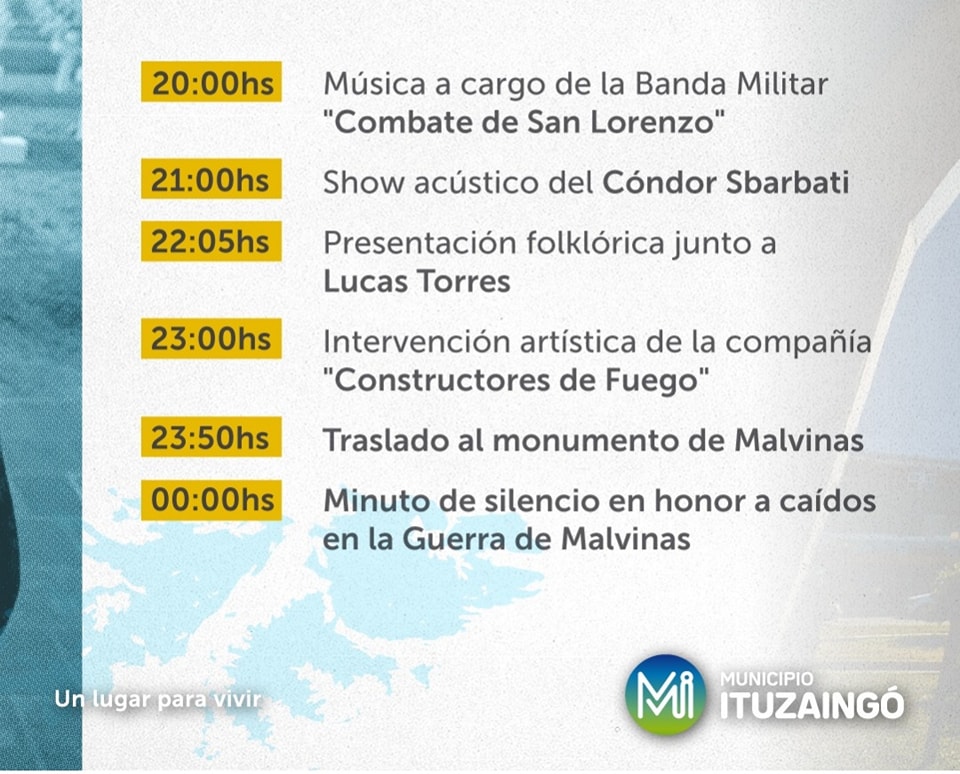 20:00hs Música a cargo de la Banda Militar "Combate de San Lorenzo"

21:00hs Show acústico del Cóndor Sbarbati

22:05hs Presentación folklórica junto a Lucas Torres

23:00hs Intervención artística de la compañía "Constructores de Fuego"

23:50hs Traslado al monumento de Malvinas

00:00hs Minuto de silencio en honor a caídos en la Guerra de Malvinas

Un lugar para vivir

Mi MUNICIPIO ITUZAINGÓ